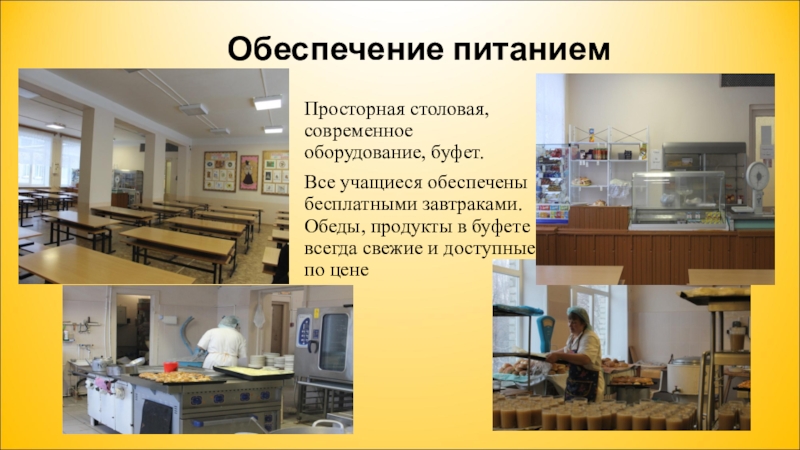 Обеспечение питанием

Просторная столовая, современное оборудование, буфет.

Все учащиеся обеспечены бесплатными завтраками. Обеды, продукты в буфете всегда свежие и доступные по цене